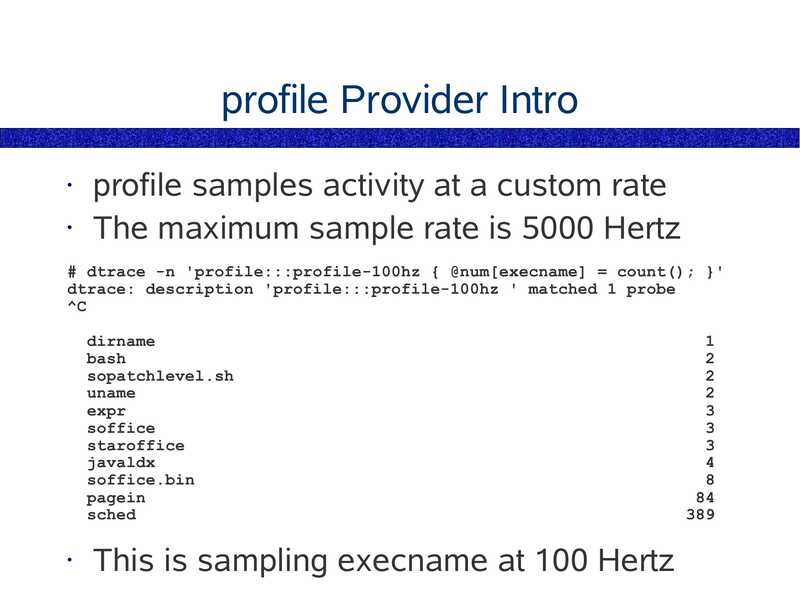 profile Provider Intro

· profile samples activity at a custom rate
· The maximum sample rate is 5000 Hertz

# dtrace -n 'profile:::profile-100hz { @num[execname] = count(); }'
dtrace: description 'profile:::profile-100hz ' matched 1 probe
^C

dirname 1
bash 2
sopatchlevel.sh 2
uname 2
expr 3
soffice 3
staroffice 3
javaldx 4
soffice.bin 8
pagein 84
sched 389

· This is sampling execname at 100 Hertz